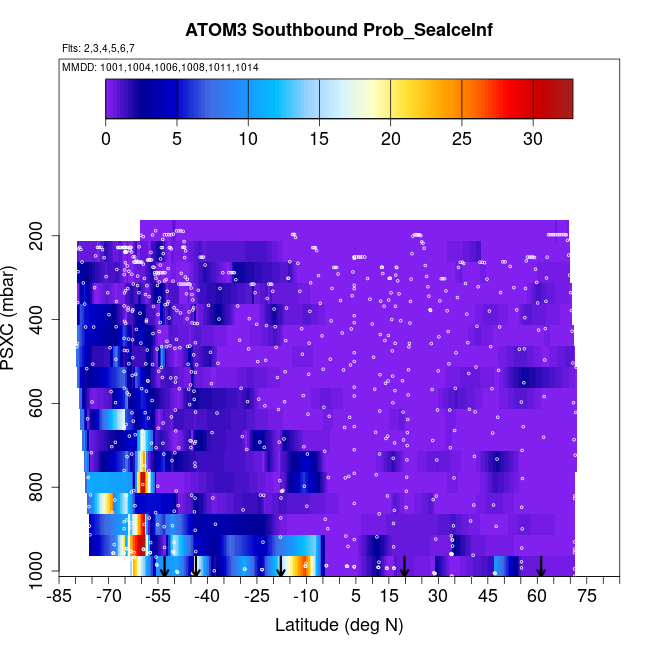 ATOM3 Southbound Prob_SealceInf

Flts: 2,3,4,5,6,7

MMDD: 1001,1004,1006,1008,1011,1014

0 5 10 15 20 25 30

PSXC (mbar)

200
400
600
800
1000

-85 -70 -55 -40 -25 -10 5 15 30 45 60 75

Latitude (deg N)